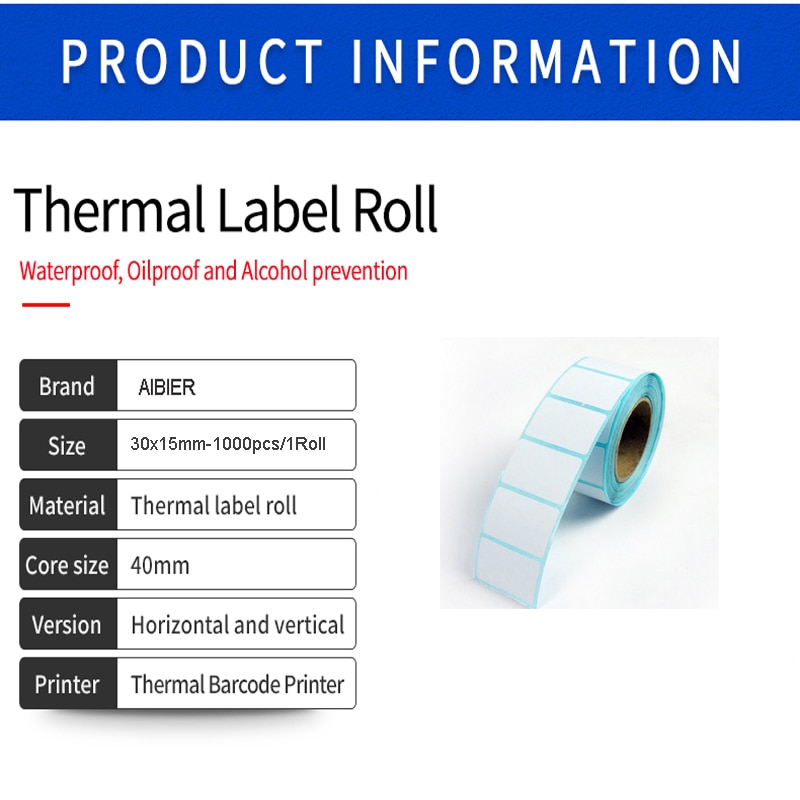 PRODUCT INFORMATION

Thermal Label Roll

Waterproof, Oilproof and Alcohol prevention

| Brand | AIBIER |
|---|---|
| Size | 30x15mm-1000pcs/1Roll |
| Material | Thermal label roll |
| Core size | 40mm |
| Version | Horizontal and vertical |
| Printer | Thermal Barcode Printer |